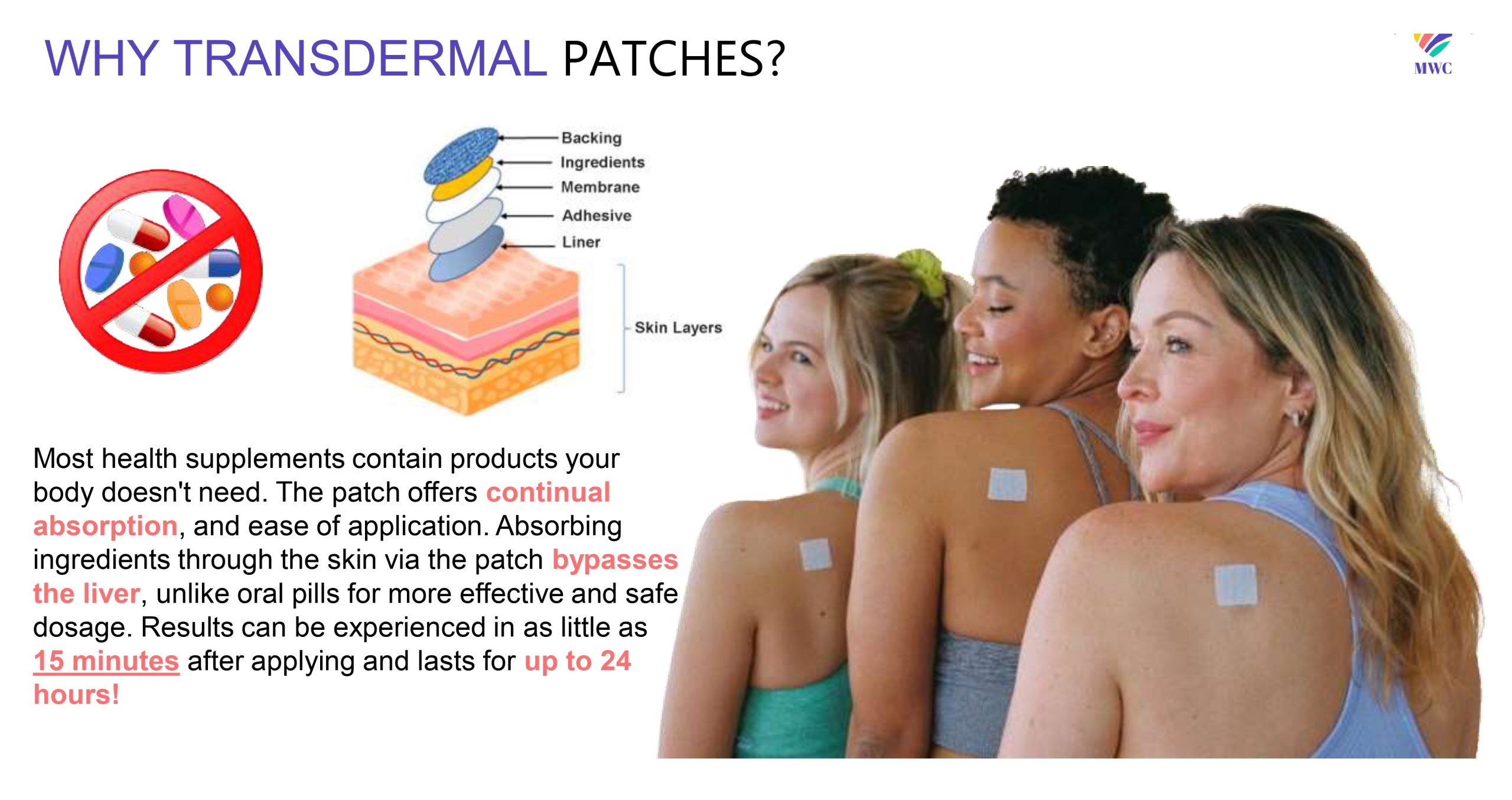 WHY TRANSDERMAL PATCHES?

MWC

Backing
Ingredients
Membrane
Adhesive
Liner

Skin Layers

Most health supplements contain products your body doesn't need. The patch offers continual absorption, and ease of application. Absorbing ingredients through the skin via the patch bypasses the liver, unlike oral pills for more effective and safe dosage. Results can be experienced in as little as 15 minutes after applying and lasts for up to 24 hours!